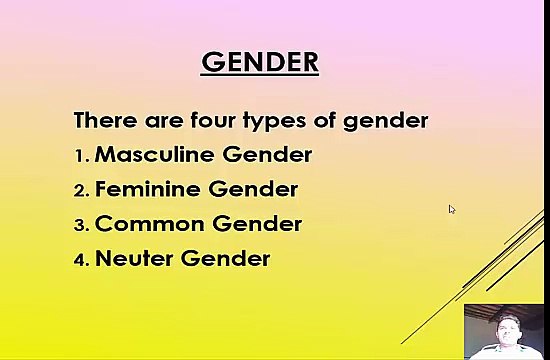 GENDER

There are four types of gender

1. Masculine Gender
2. Feminine Gender
3. Common Gender
4. Neuter Gender